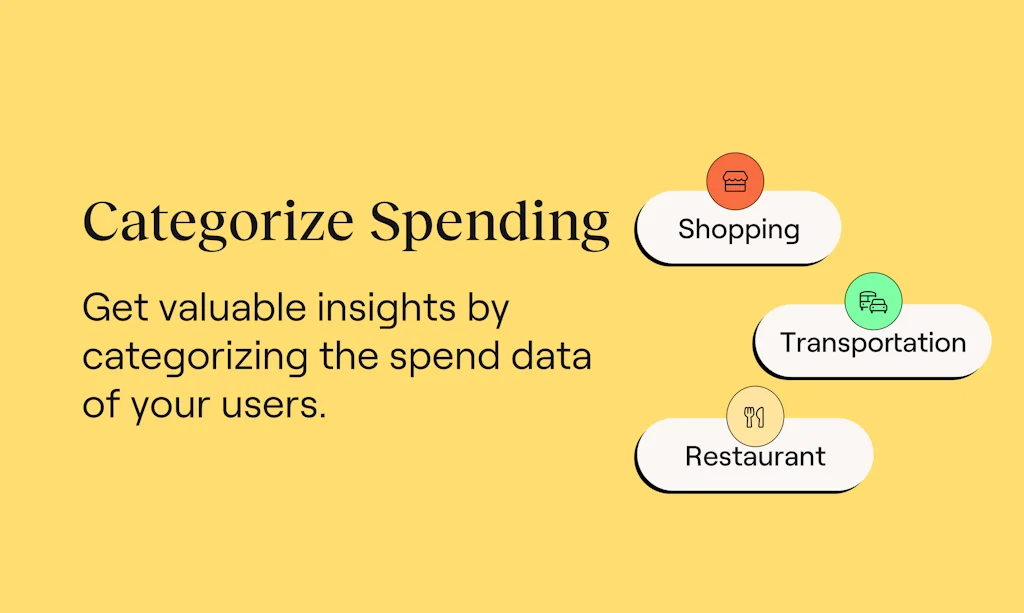 Categorize Spending

Get valuable insights by categorizing the spend data of your users.

Shopping

Transportation

Restaurant